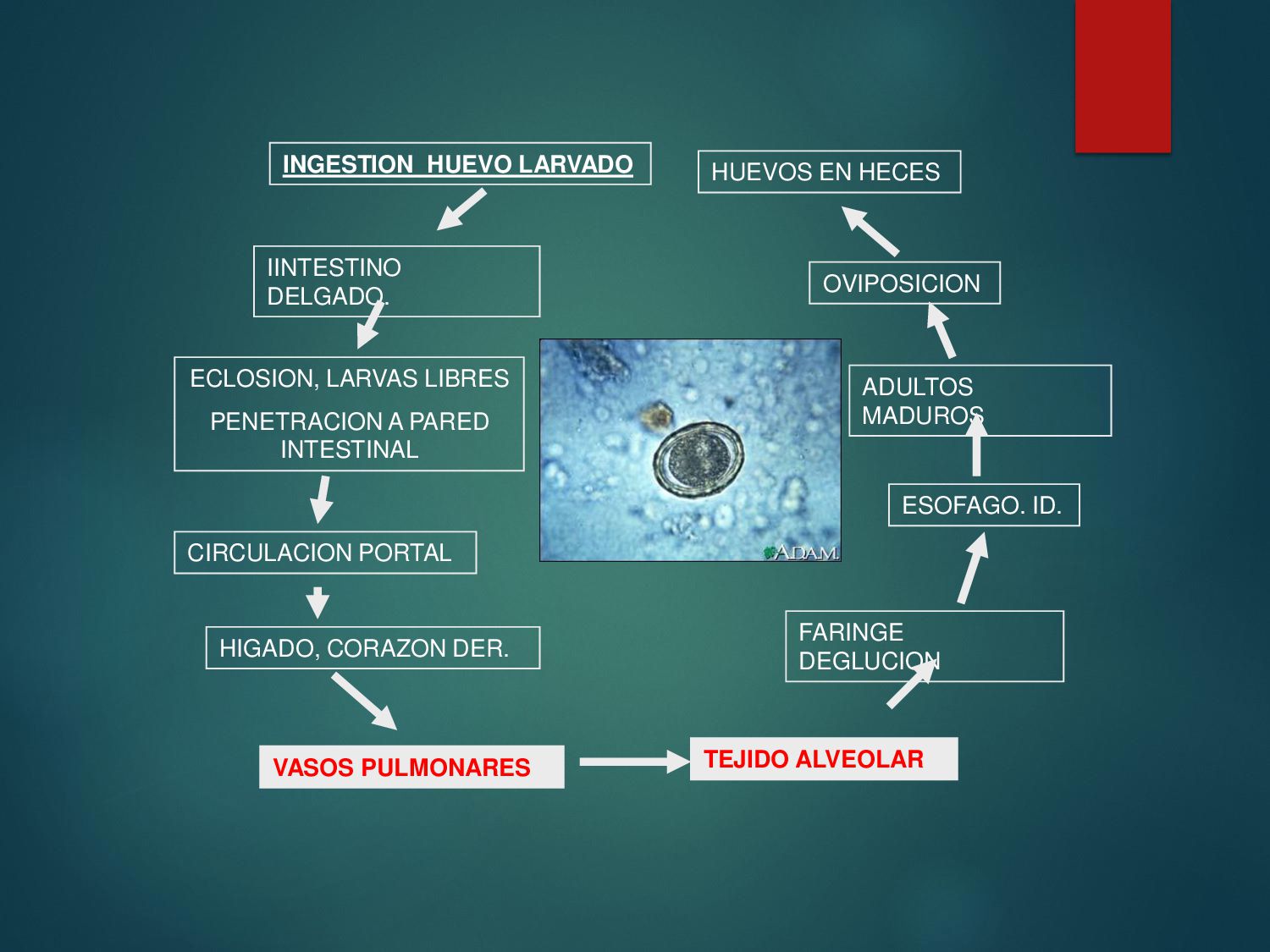 INGESTION HUEVO LARVADO

IINTESTINO DELGADO.

ECLOSION, LARVAS LIBRES

PENETRACION A PARED INTESTINAL

CIRCULACION PORTAL

HIGADO, CORAZON DER.

VASOS PULMONARES

TEJIDO ALVEOLAR

FARINGE DEGLUCION

ESOFAGO. ID.

ADULTOS MADUROS

OVIPOSICION

HUEVOS EN HECES

ADAM.